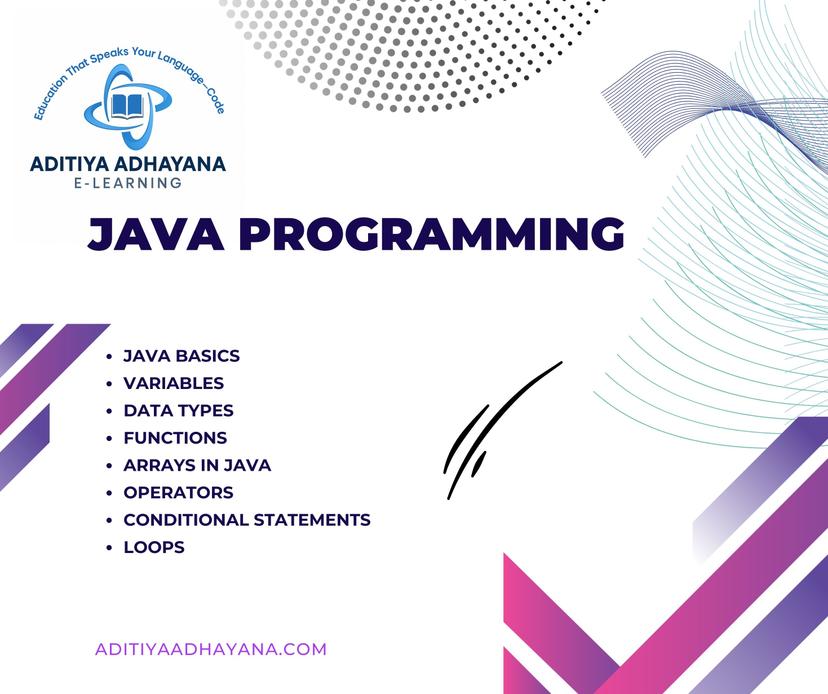 Education That Speaks Your Language—Code

ADITIYA ADHAYANA
E-LEARNING

JAVA PROGRAMMING

- JAVA BASICS
- VARIABLES
- DATA TYPES
- FUNCTIONS
- ARRAYS IN JAVA
- OPERATORS
- CONDITIONAL STATEMENTS
- LOOPS

ADITIYAADHAYANA.COM